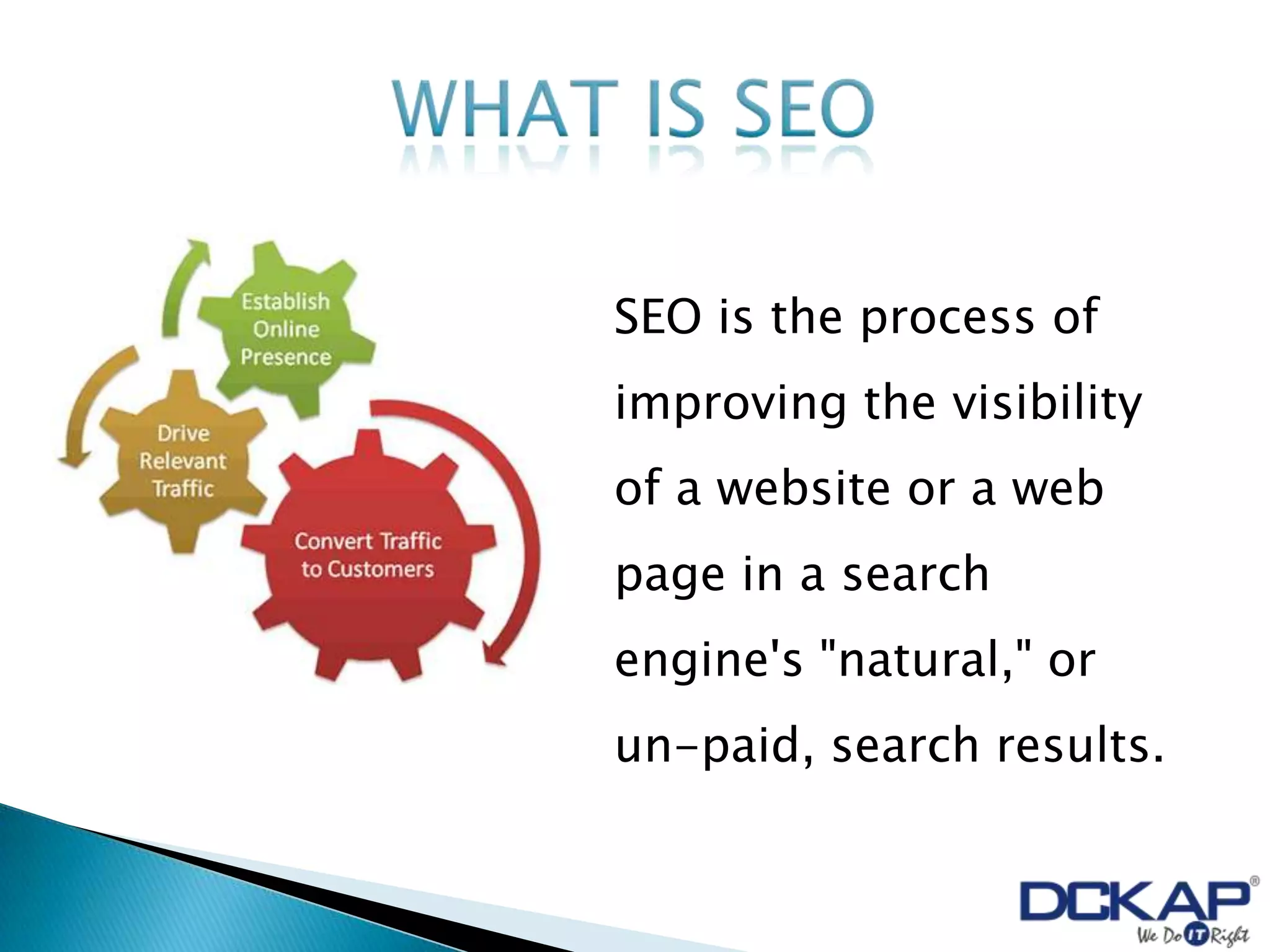 WHAT IS SEO

Establish Online Presence

Drive Relevant Traffic

Convert Traffic to Customers

SEO is the process of improving the visibility of a website or a web page in a search engine's "natural," or un-paid, search results.

DCKAP®
We Do IT Right